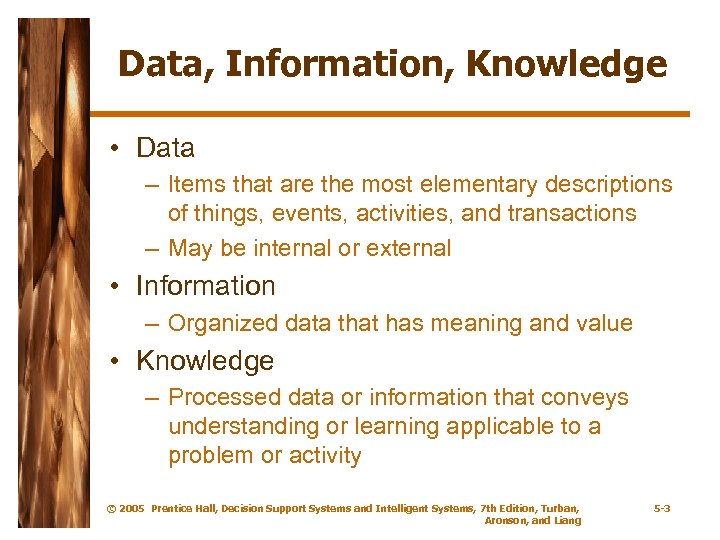 Data, Information, Knowledge

• Data
– Items that are the most elementary descriptions of things, events, activities, and transactions
– May be internal or external

• Information
– Organized data that has meaning and value

• Knowledge
– Processed data or information that conveys understanding or learning applicable to a problem or activity

© 2005 Prentice Hall, Decision Support Systems and Intelligent Systems, 7th Edition, Turban, Aronson, and Liang

5-3